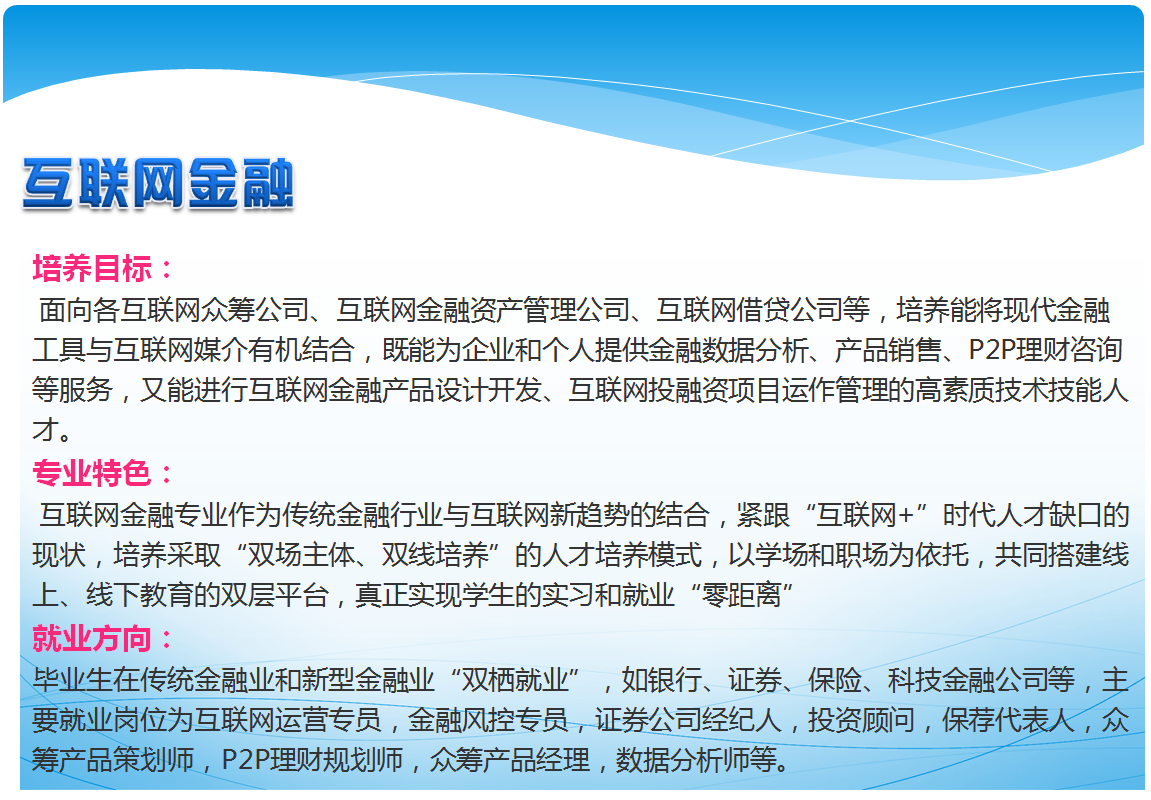 互联网金融

培养目标：
面向各互联网众筹公司、互联网金融资产管理公司、互联网借贷公司等，培养能将现代金融工具与互联网媒介有机结合，既能为企业和个人提供金融数据分析、产品销售、P2P理财咨询等服务，又能进行互联网金融产品设计开发、互联网投融资项目运作管理的高素质技术技能人才。

专业特色：
互联网金融专业作为传统金融行业与互联网新趋势的结合，紧跟“互联网+”时代人才缺口的现状，培养采取“双场主体、双线培养”的人才培养模式，以学场和职场为依托，共同搭建线上、线下教育的双层平台，真正实现学生的实习和就业“零距离”

就业方向：
毕业生在传统金融业和新型金融业“双栖就业”，如银行、证券、保险、科技金融公司等，主要就业岗位为互联网运营专员，金融风控专员，证券公司经纪人，投资顾问，保荐代表人，众筹产品策划师，P2P理财规划师，众筹产品经理，数据分析师等。